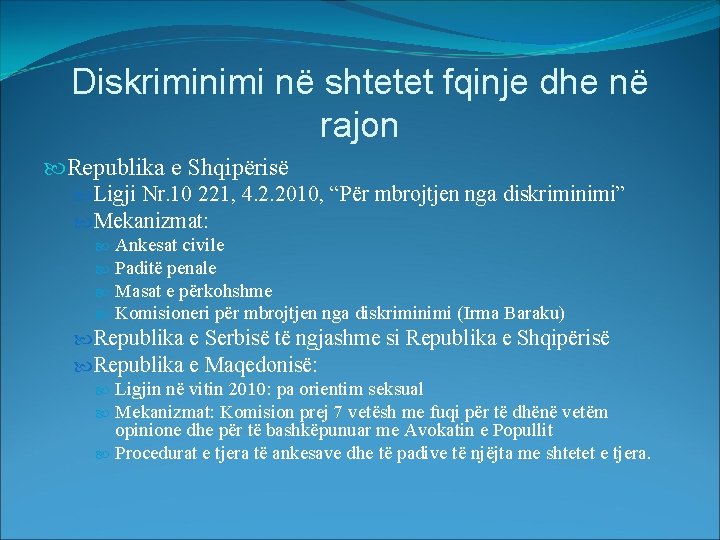 Diskriminimi në shtetet fqinje dhe në rajon

Republika e Shqipërisë

Ligji Nr.10 221, 4.2.2010, “Për mbrojtjen nga diskriminimi”

Mekanizmat:

Ankesat civile

Paditë penale

Masat e përkohshme

Komisioneri për mbrojtjen nga diskriminimi (Irma Baraku)

Republika e Serbisë të ngjashme si Republika e Shqipërisë

Republika e Maqedonisë:

Ligjin në vitin 2010: pa orientim seksual

Mekanizmat: Komision prej 7 vetësh me fuqi për të dhënë vetëm opinione dhe për të bashkëpunuar me Avokatin e Popullit

Procedurat e tjera të ankesave dhe të padive të njëjta me shtetet e tjera.